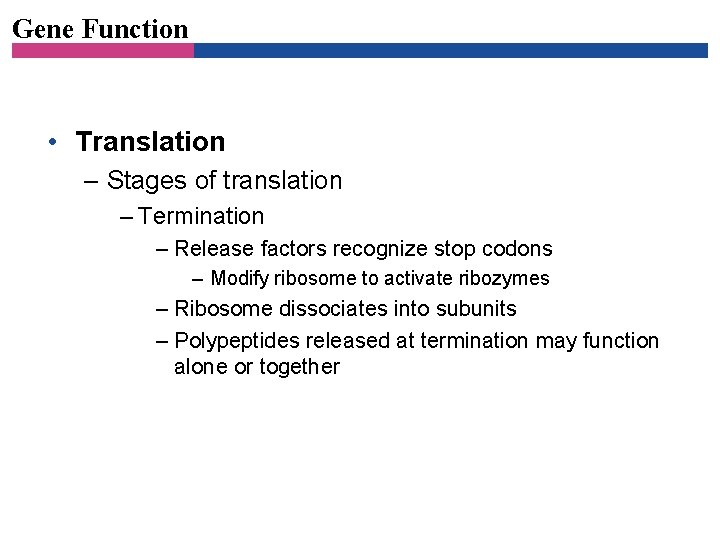 Gene Function

• Translation
– Stages of translation
– Termination
– Release factors recognize stop codons
– Modify ribosome to activate ribozymes
– Ribosome dissociates into subunits
– Polypeptides released at termination may function alone or together